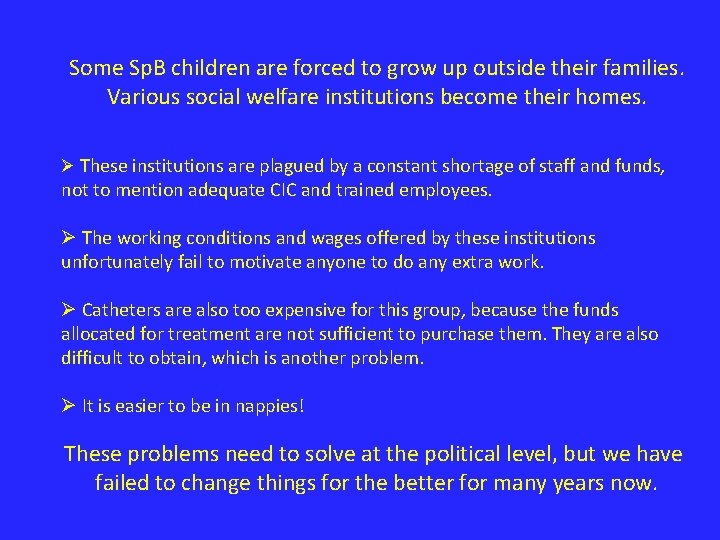 Some SpB children are forced to grow up outside their families. Various social welfare institutions become their homes.

➢ These institutions are plagued by a constant shortage of staff and funds, not to mention adequate CIC and trained employees.

➢ The working conditions and wages offered by these institutions unfortunately fail to motivate anyone to do any extra work.

➢ Catheters are also too expensive for this group, because the funds allocated for treatment are not sufficient to purchase them. They are also difficult to obtain, which is another problem.

➢ It is easier to be in nappies!

These problems need to solve at the political level, but we have failed to change things for the better for many years now.